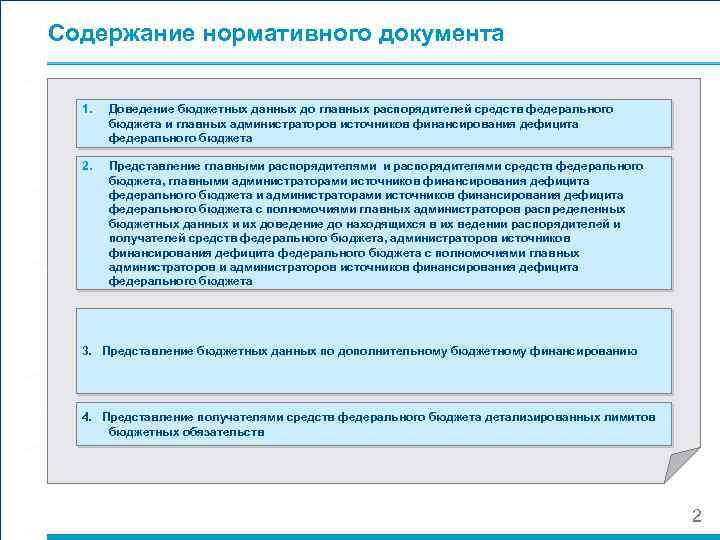 Содержание нормативного документа

1. Доведение бюджетных данных до главных распорядителей средств федерального бюджета и главных администраторов источников финансирования дефицита федерального бюджета

2. Представление главными распорядителями и распорядителями средств федерального бюджета, главными администраторами источников финансирования дефицита федерального бюджета и администраторами источников финансирования дефицита федерального бюджета с полномочиями главных администраторов распределенных бюджетных данных и их доведение до находящихся в их ведении распорядителей и получателей средств федерального бюджета, администраторов источников финансирования дефицита федерального бюджета с полномочиями главных администраторов и администраторов источников финансирования дефицита федерального бюджета

3. Представление бюджетных данных по дополнительному бюджетному финансированию

4. Представление получателями средств федерального бюджета детализированных лимитов бюджетных обязательств

2